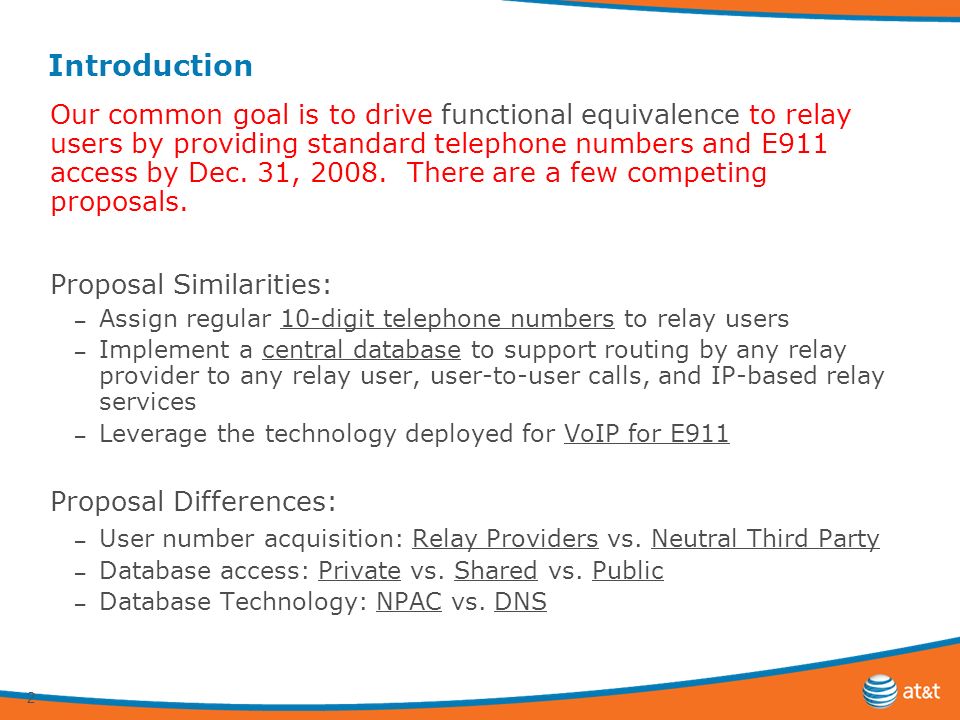 Introduction

Our common goal is to drive functional equivalence to relay users by providing standard telephone numbers and E911 access by Dec. 31, 2008. There are a few competing proposals.

Proposal Similarities:

– Assign regular 10-digit telephone numbers to relay users
– Implement a central database to support routing by any relay provider to any relay user, user-to-user calls, and IP-based relay services
– Leverage the technology deployed for VoIP for E911

Proposal Differences:

– User number acquisition: Relay Providers vs. Neutral Third Party
– Database access: Private vs. Shared vs. Public
– Database Technology: NPAC vs. DNS

2

at&t